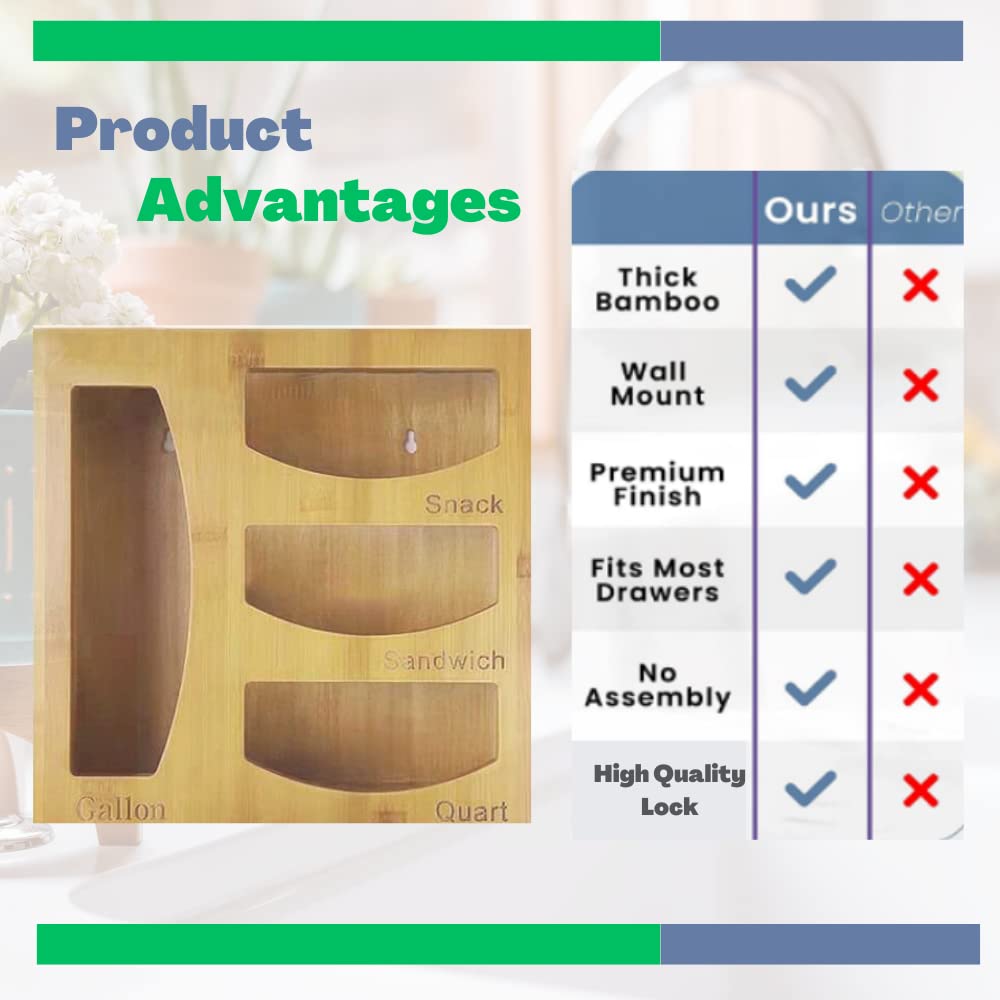 Product
Advantages

Snack
Sandwich
Gallon
Quart

| | Ours | Other |
|---|---|---|
| Thick Bamboo | ✓ | ✗ |
| Wall Mount | ✓ | ✗ |
| Premium Finish | ✓ | ✗ |
| Fits Most Drawers | ✓ | ✗ |
| No Assembly | ✓ | ✗ |
| High Quality Lock | ✓ | ✗ |